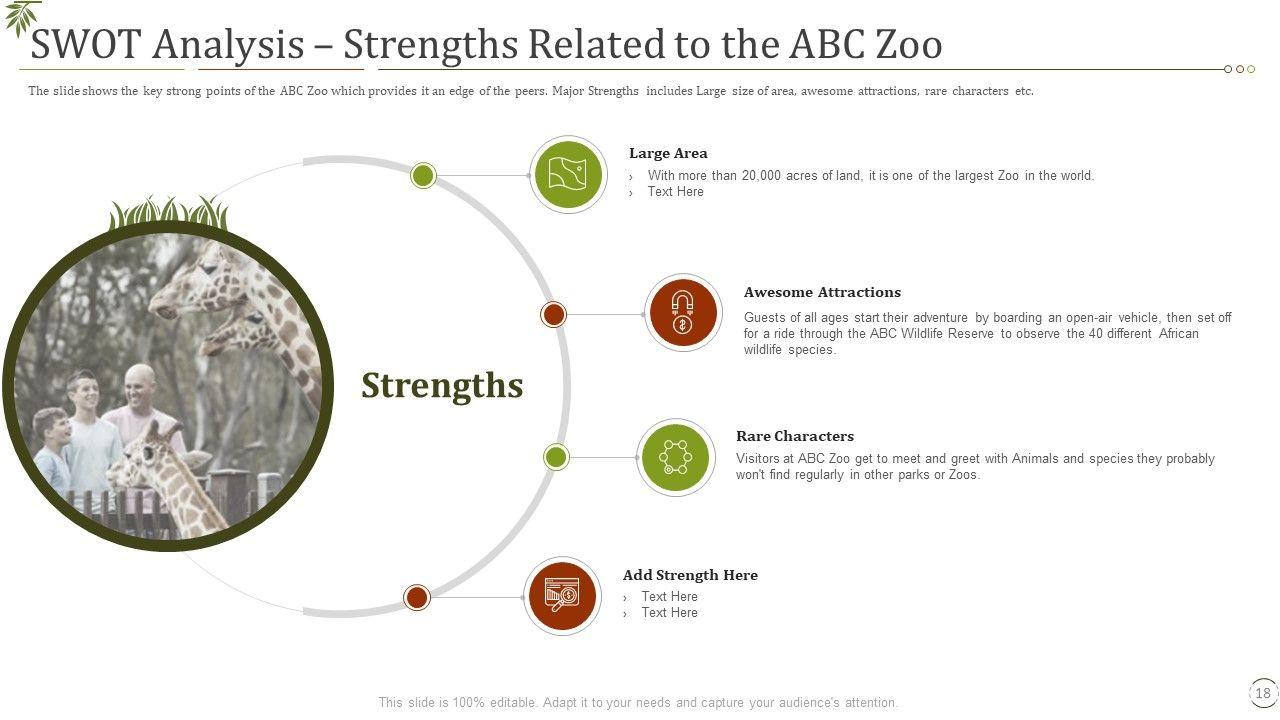 SWOT Analysis – Strengths Related to the ABC Zoo

The slide shows the key strong points of the ABC Zoo which provides it an edge of the peers. Major Strengths includes Large size of area, awesome attractions, rare characters etc.

Strengths

Large Area
› With more than 20,000 acres of land, it is one of the largest Zoo in the world.
› Text Here

Awesome Attractions
Guests of all ages start their adventure by boarding an open-air vehicle, then set off for a ride through the ABC Wildlife Reserve to observe the 40 different African wildlife species.

Rare Characters
Visitors at ABC Zoo get to meet and greet with Animals and species they probably won't find regularly in other parks or Zoos.

Add Strength Here
› Text Here
› Text Here

This slide is 100% editable. Adapt it to your needs and capture your audience's attention.

18